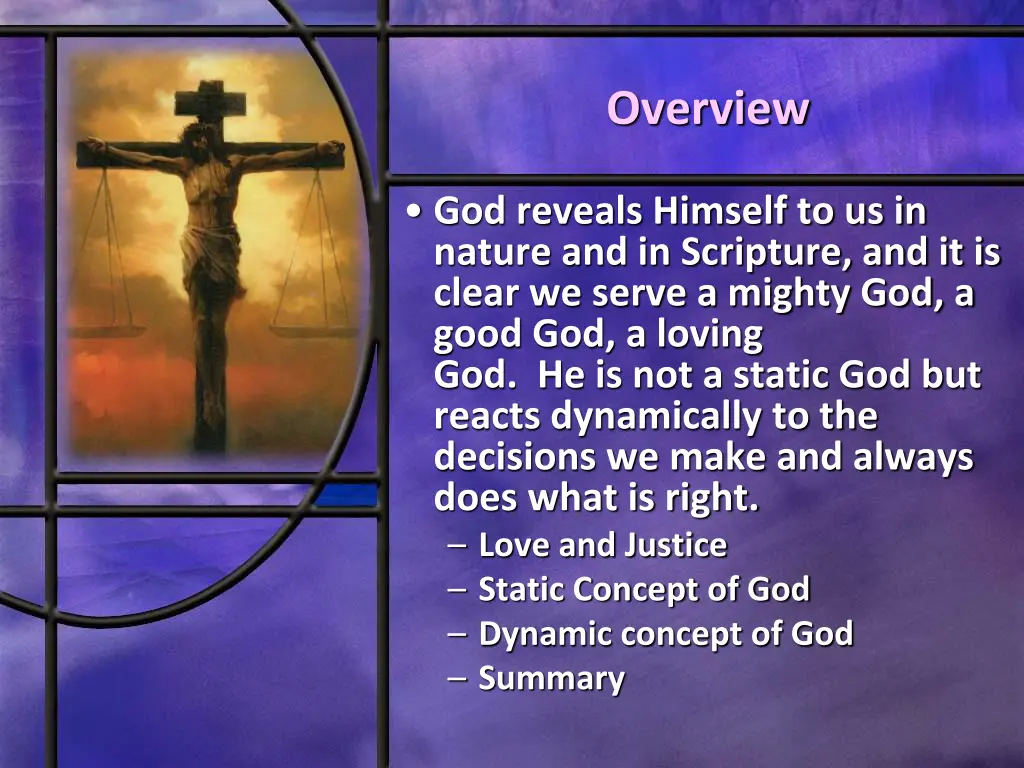 Overview

• God reveals Himself to us in nature and in Scripture, and it is clear we serve a mighty God, a good God, a loving God. He is not a static God but reacts dynamically to the decisions we make and always does what is right.
– Love and Justice
– Static Concept of God
– Dynamic concept of God
– Summary